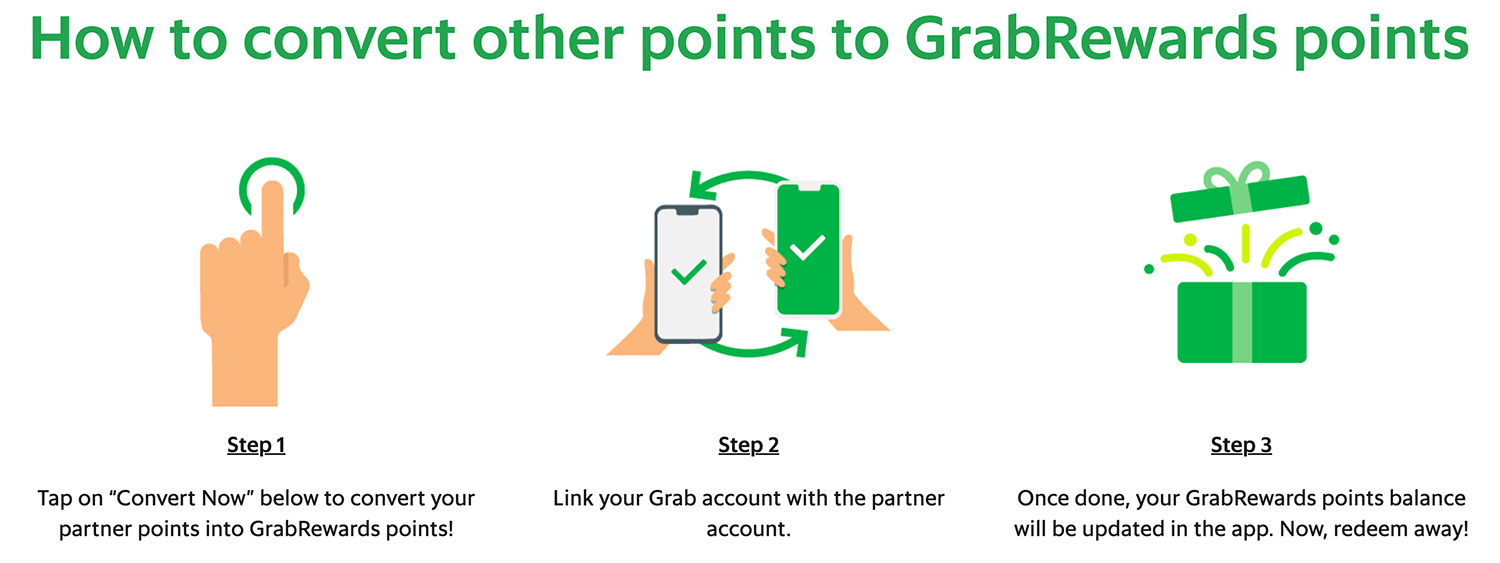 How to convert other points to GrabRewards points

Step 1

Tap on “Convert Now” below to convert your partner points into GrabRewards points!

Step 2

Link your Grab account with the partner account.

Step 3

Once done, your GrabRewards points balance will be updated in the app. Now, redeem away!